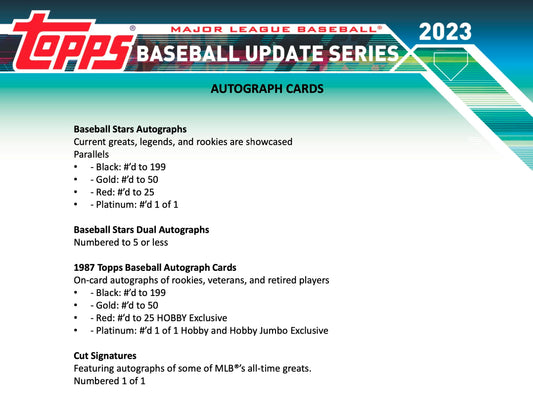 topps®
MAJOR LEAGUE BASEBALL®
2023
BASEBALL UPDATE SERIES

AUTOGRAPH CARDS

Baseball Stars Autographs
Current greats, legends, and rookies are showcased
Parallels
• - Black: #'d to 199
• - Gold: #'d to 50
• - Red: #'d to 25
• - Platinum: #'d 1 of 1

Baseball Stars Dual Autographs
Numbered to 5 or less

1987 Topps Baseball Autograph Cards
On-card autographs of rookies, veterans, and retired players
• - Black: #'d to 199
• - Gold: #'d to 50
• - Red: #'d to 25 HOBBY Exclusive
• - Platinum: #'d 1 of 1 Hobby and Hobby Jumbo Exclusive

Cut Signatures
Featuring autographs of some of MLB®'s all-time greats.
Numbered 1 of 1